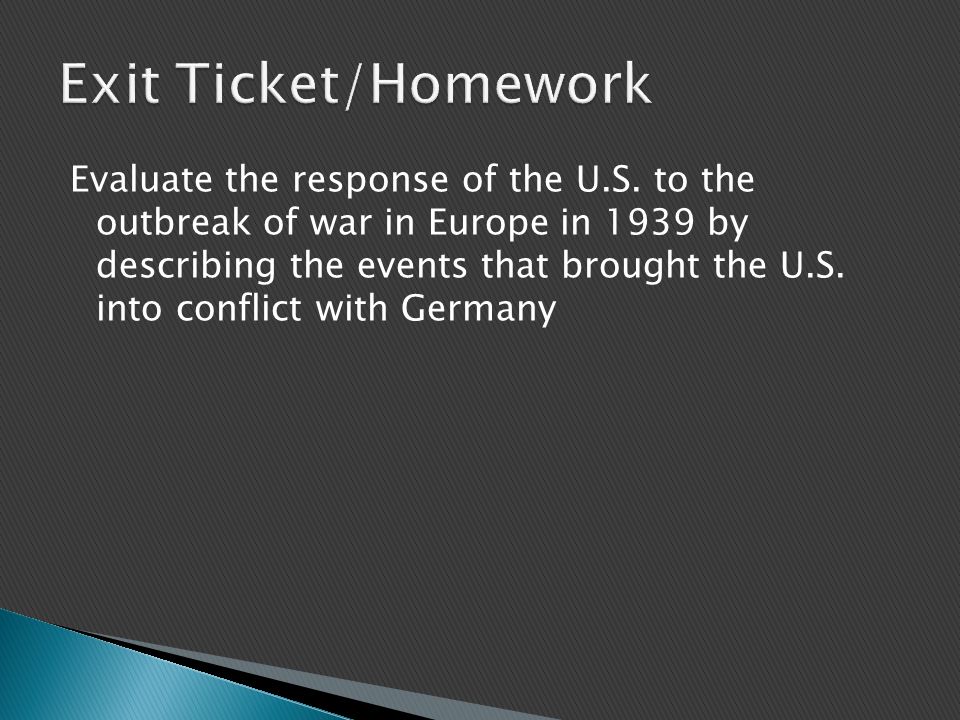 Exit Ticket/Homework

Evaluate the response of the U.S. to the outbreak of war in Europe in 1939 by describing the events that brought the U.S. into conflict with Germany